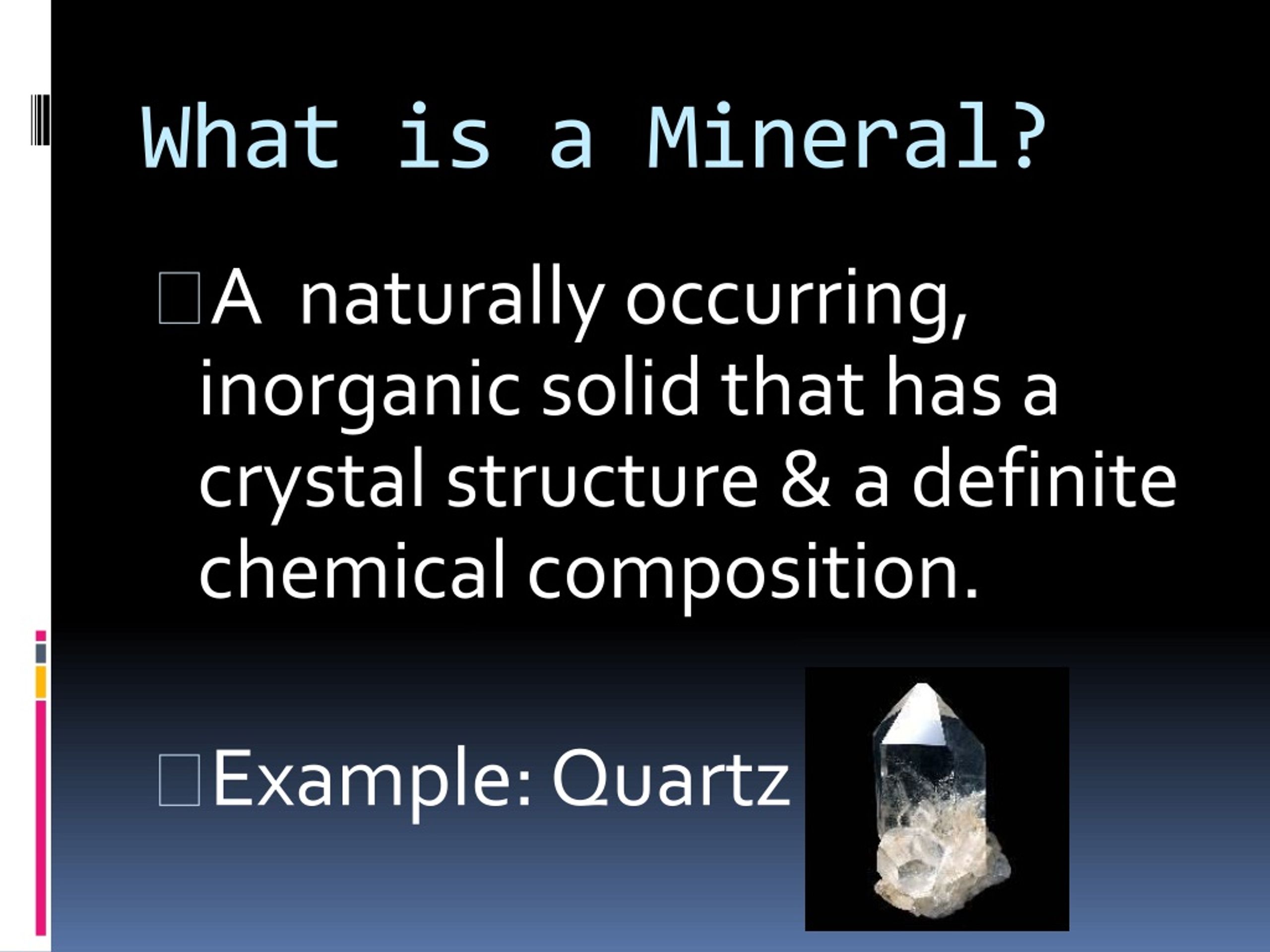 What is a Mineral?

A naturally occurring, inorganic solid that has a crystal structure & a definite chemical composition.

Example: Quartz